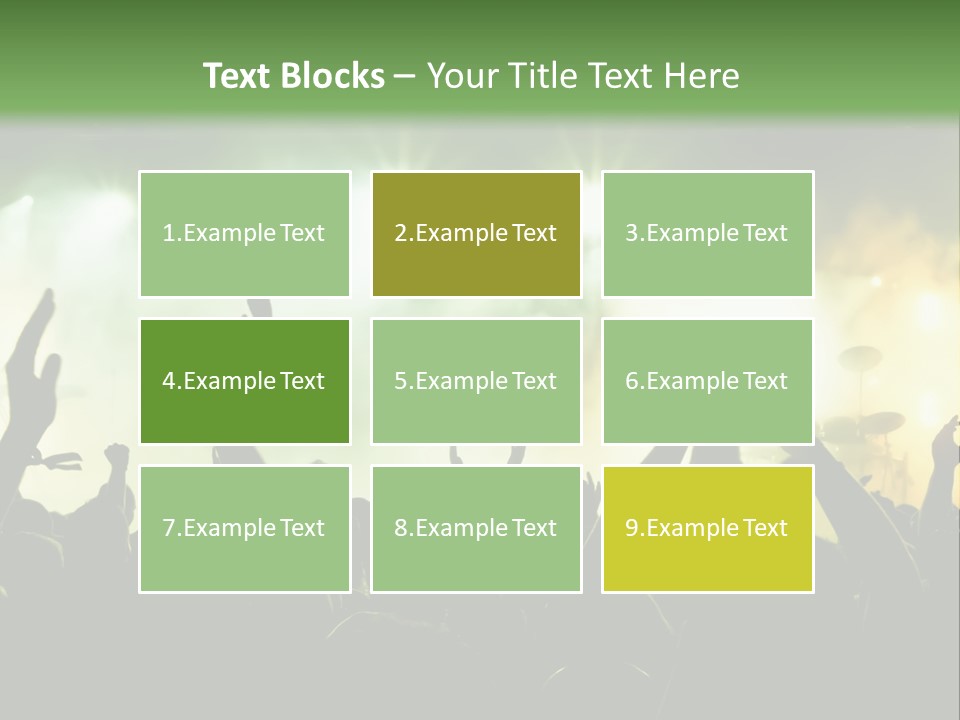 Text Blocks – Your Title Text Here

1.Example Text

2.Example Text

3.Example Text

4.Example Text

5.Example Text

6.Example Text

7.Example Text

8.Example Text

9.Example Text